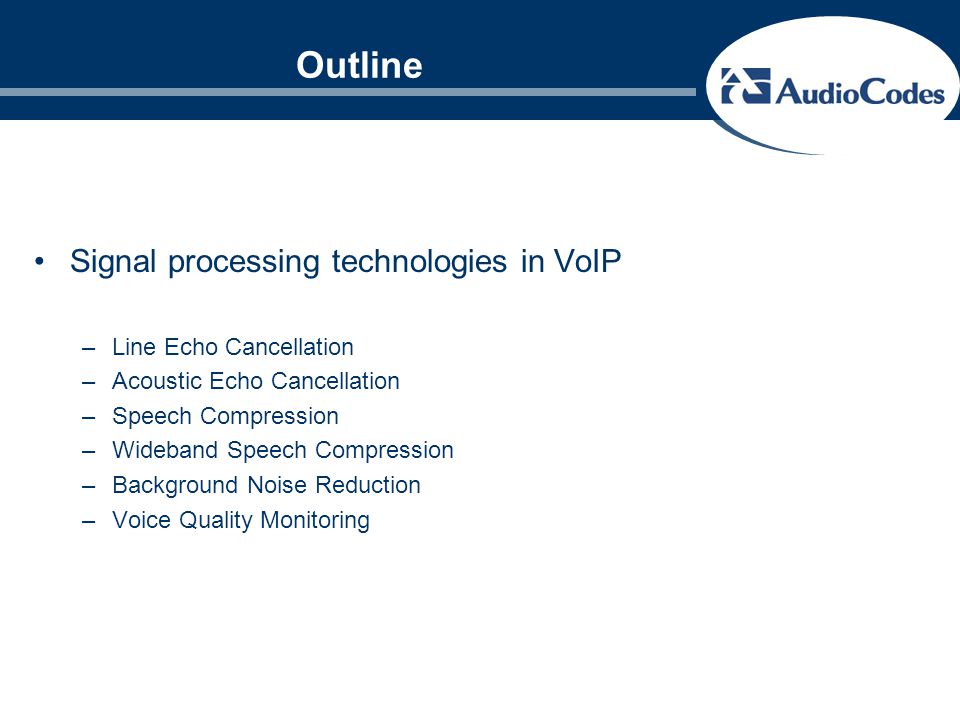 Outline

AudioCodes

• Signal processing technologies in VoIP

– Line Echo Cancellation
– Acoustic Echo Cancellation
– Speech Compression
– Wideband Speech Compression
– Background Noise Reduction
– Voice Quality Monitoring